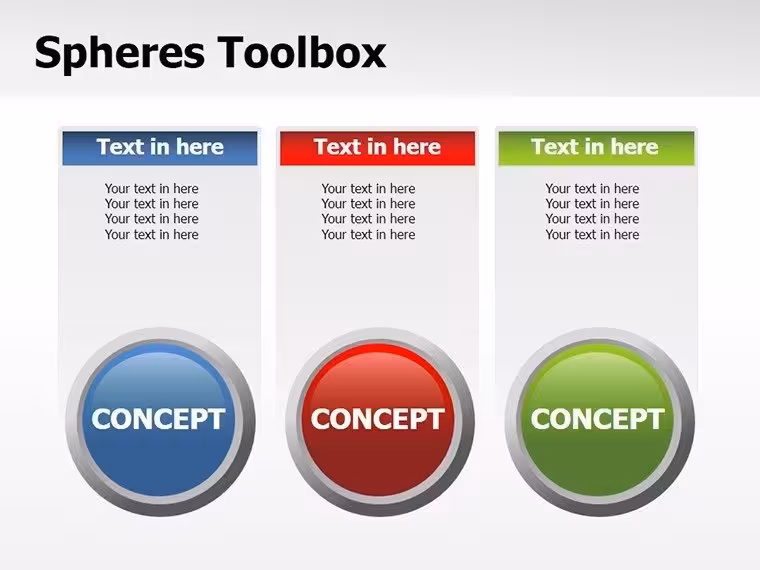 Spheres Toolbox

Text in here

Your text in here
Your text in here
Your text in here
Your text in here

CONCEPT

Text in here

Your text in here
Your text in here
Your text in here
Your text in here

CONCEPT

Text in here

Your text in here
Your text in here
Your text in here
Your text in here

CONCEPT